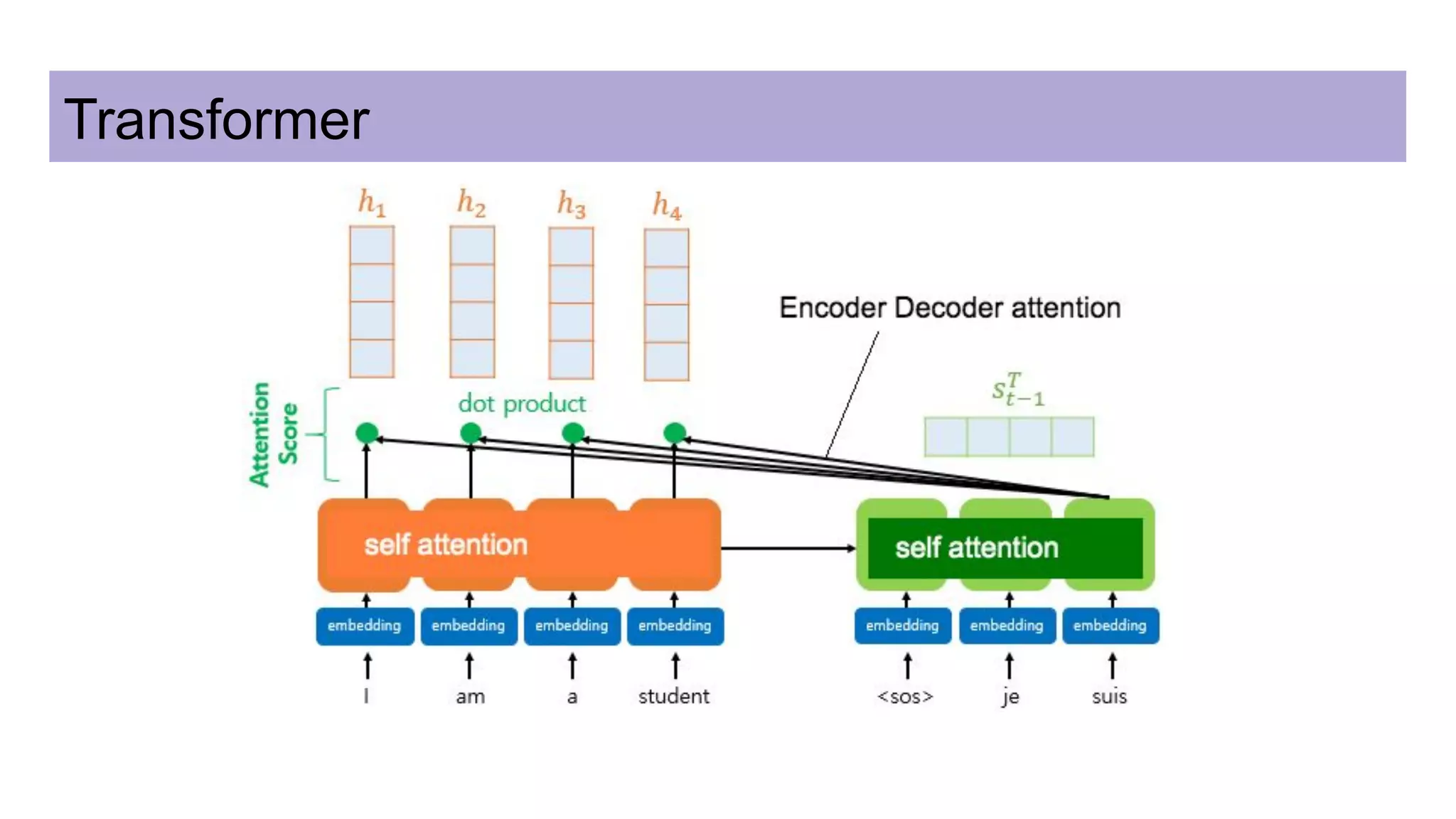 Transformer

$h_1$ $h_2$ $h_3$ $h_4$

Encoder Decoder attention

Attention Score

dot product

$s_{t-1}^T$

self attention

self attention

embedding embedding embedding embedding

embedding embedding embedding

I am a student

<sos> je suis